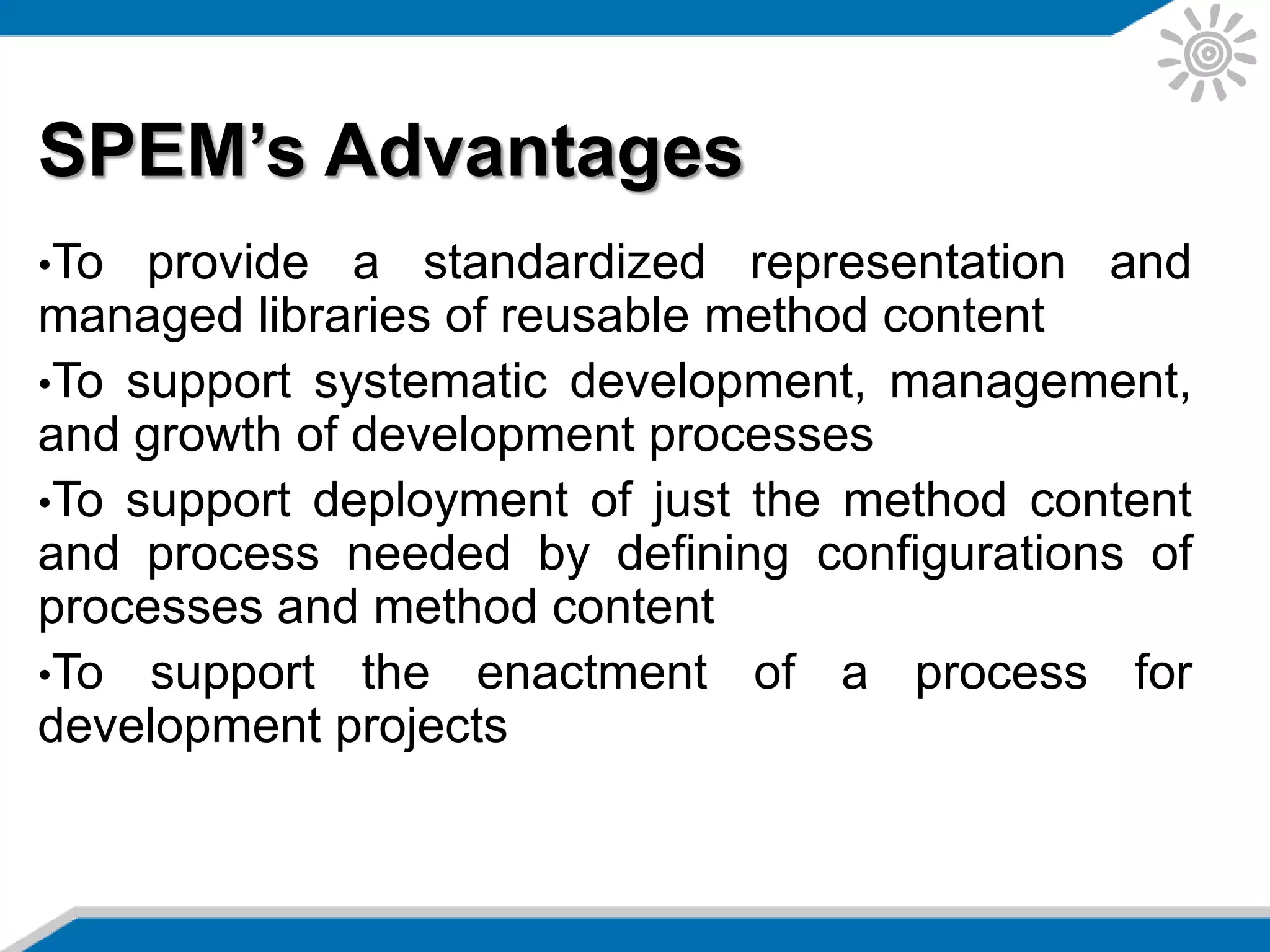 SPEM’s Advantages

•To provide a standardized representation and managed libraries of reusable method content

•To support systematic development, management, and growth of development processes

•To support deployment of just the method content and process needed by defining configurations of processes and method content

•To support the enactment of a process for development projects